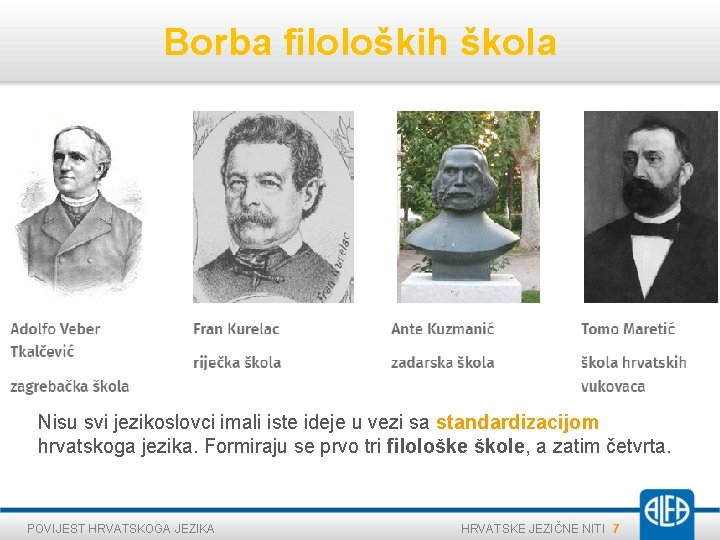 Borba filoloških škola

Fran Kurelac

Adolfo Veber Tkalčević

zagrebačka škola

Fran Kurelac

riječka škola

Ante Kuzmanić

zadarska škola

Tomo Maretić

škola hrvatskih vukovaca

Nisu svi jezikoslovci imali iste ideje u vezi sa standardizacijom hrvatskoga jezika. Formiraju se prvo tri filološke škole, a zatim četvrta.

POVIJEST HRVATSKOGA JEZIKA

HRVATSKE JEZIČNE NITI 7

ALFA